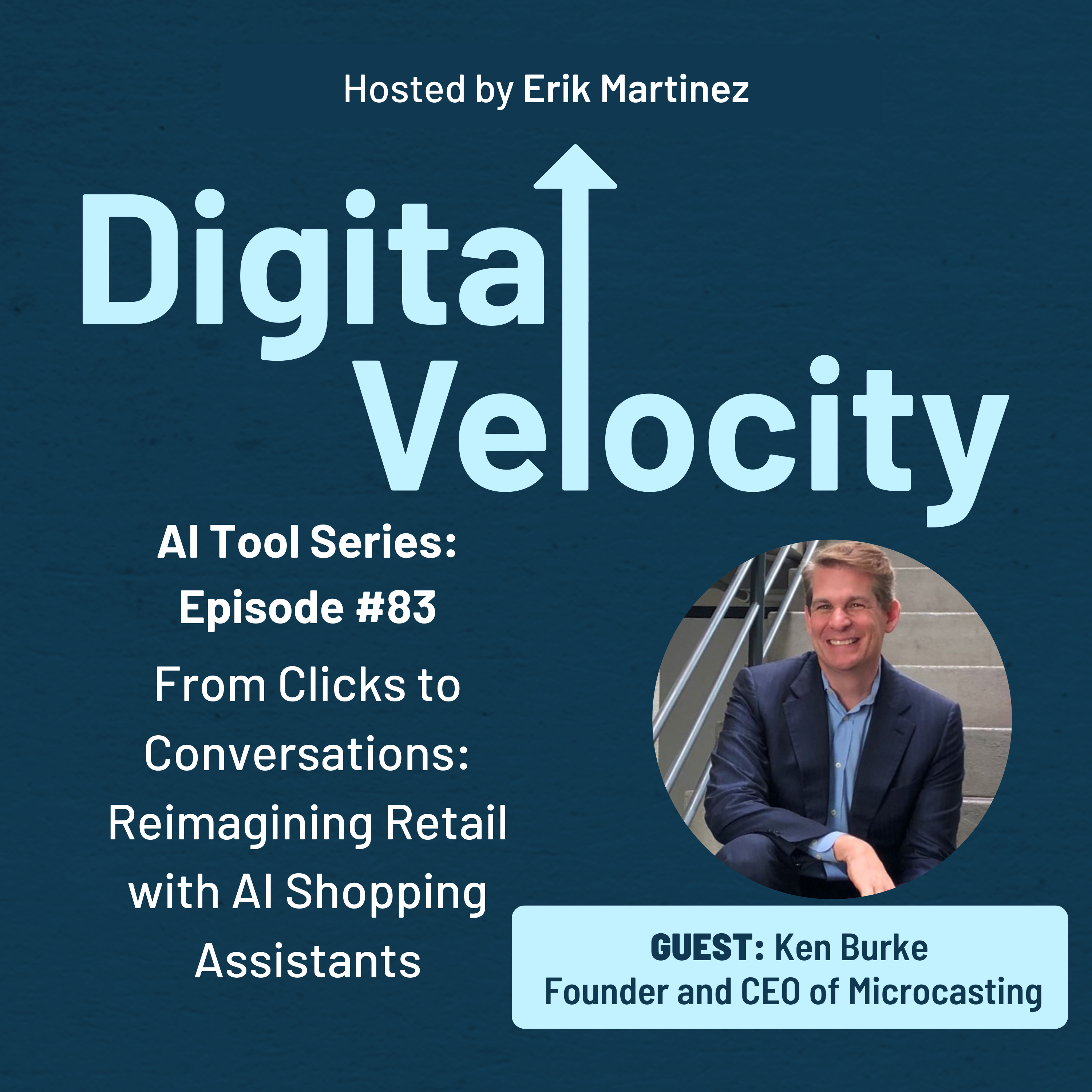 Hosted by Erik Martinez

Digital Velocity

AI Tool Series: Episode #83

From Clicks to Conversations: Reimagining Retail with AI Shopping Assistants

GUEST: Ken Burke
Founder and CEO of Microcasting